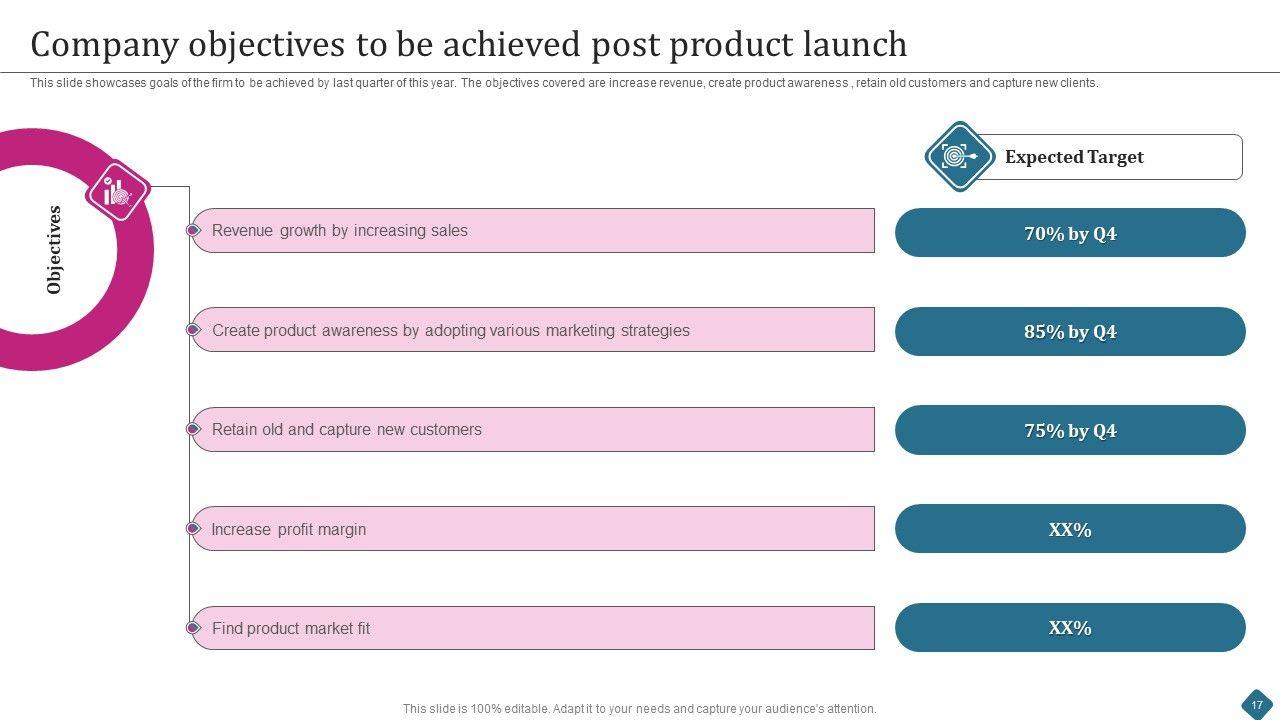 Company objectives to be achieved post product launch

This slide showcases goals of the firm to be achieved by last quarter of this year. The objectives covered are increase revenue, create product awareness , retain old customers and capture new clients.

Objectives

Expected Target

Revenue growth by increasing sales

70% by Q4

Create product awareness by adopting various marketing strategies

85% by Q4

Retain old and capture new customers

75% by Q4

Increase profit margin

XX%

Find product market fit

XX%

This slide is 100% editable. Adapt it to your needs and capture your audience's attention.

17